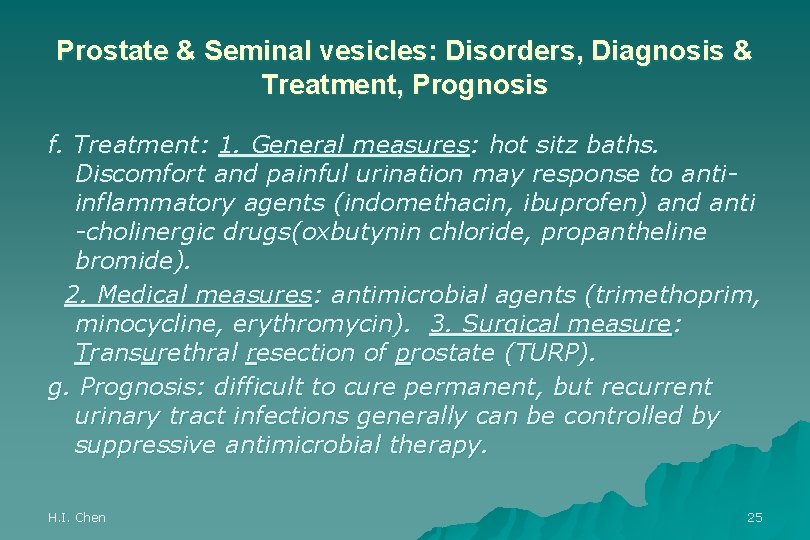 Prostate & Seminal vesicles: Disorders, Diagnosis & Treatment, Prognosis

f. Treatment: 1. General measures: hot sitz baths. Discomfort and painful urination may response to anti-inflammatory agents (indomethacin, ibuprofen) and anti -cholinergic drugs(oxbutynin chloride, propantheline bromide).

2. Medical measures: antimicrobial agents (trimethoprim, minocycline, erythromycin). 3. Surgical measure: Transurethral resection of prostate (TURP).

g. Prognosis: difficult to cure permanent, but recurrent urinary tract infections generally can be controlled by suppressive antimicrobial therapy.

H.I. Chen

25